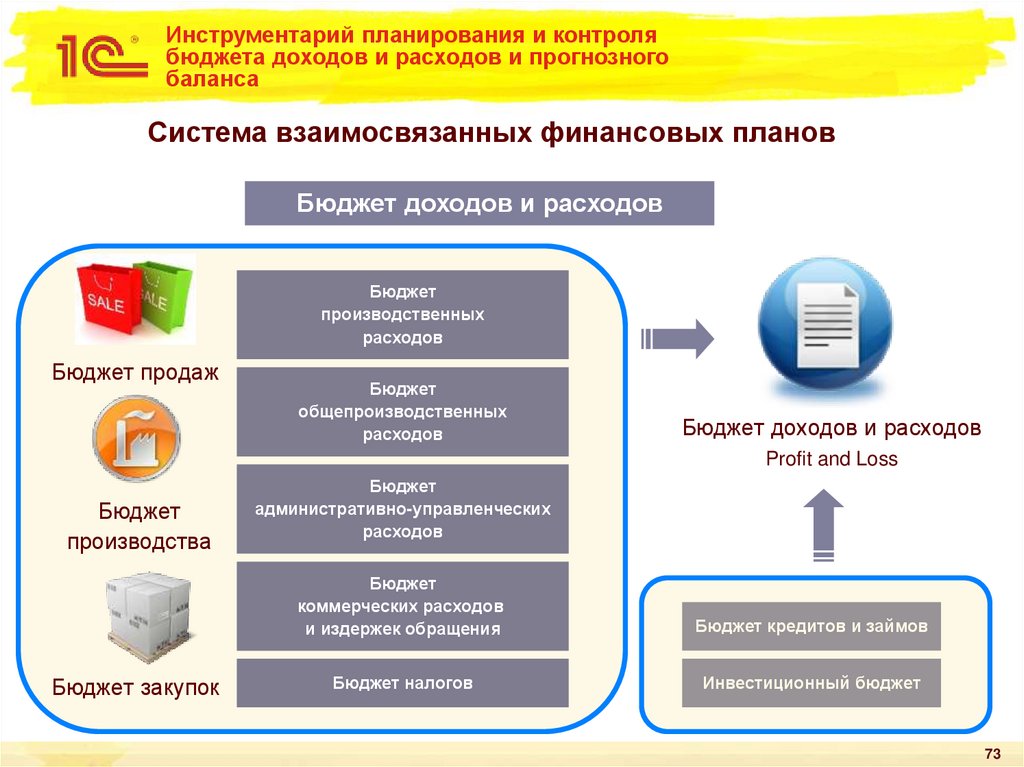 1С®

Инструментарий планирования и контроля бюджета доходов и расходов и прогнозного баланса

Система взаимосвязанных финансовых планов

Бюджет доходов и расходов

SALE SALE

Бюджет продаж

Бюджет производства

Бюджет закупок

Бюджет производственных расходов

Бюджет общепроизводственных расходов

Бюджет административно-управленческих расходов

Бюджет коммерческих расходов и издержек обращения

Бюджет налогов

Бюджет доходов и расходов
Profit and Loss

Бюджет кредитов и займов

Инвестиционный бюджет

73